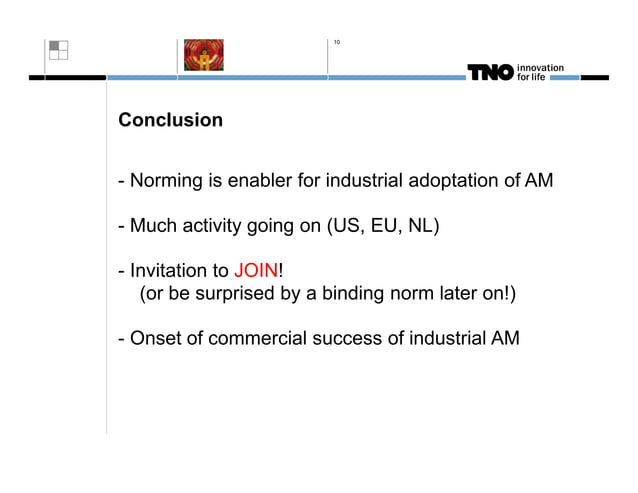 10

TNO innovation for life

Conclusion

- Norming is enabler for industrial adoptation of AM

- Much activity going on (US, EU, NL)

- Invitation to JOIN!
(or be surprised by a binding norm later on!)

- Onset of commercial success of industrial AM